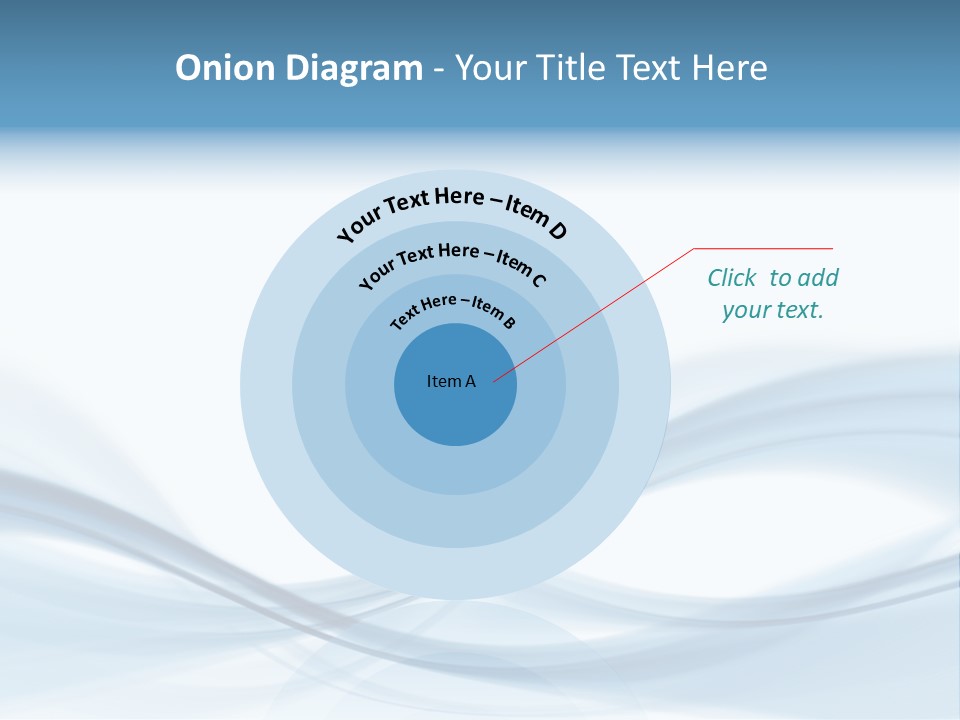 Onion Diagram - Your Title Text Here

Your Text Here – Item D

Your Text Here – Item C

Text Here – Item B

Item A

Click to add your text.